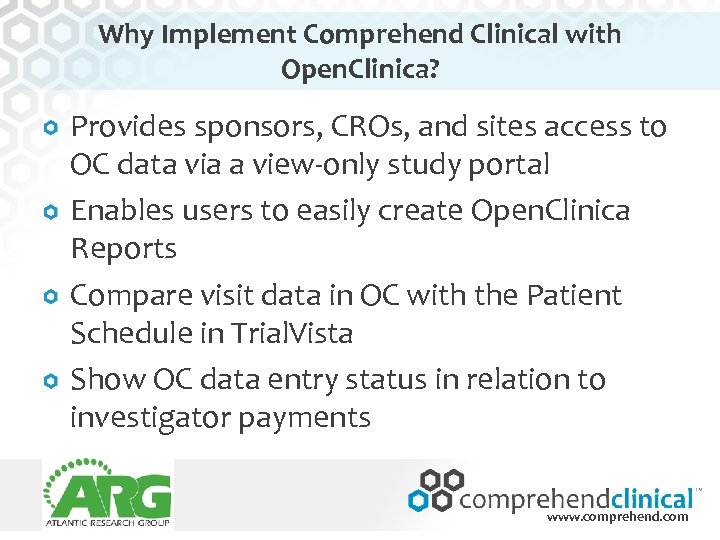 Why Implement Comprehend Clinical with OpenClinica?

Provides sponsors, CROs, and sites access to OC data via a view-only study portal

Enables users to easily create OpenClinica Reports

Compare visit data in OC with the Patient Schedule in TrialVista

Show OC data entry status in relation to investigator payments

ARG
ATLANTIC RESEARCH GROUP

comprehendclinical™
www.comprehend.com